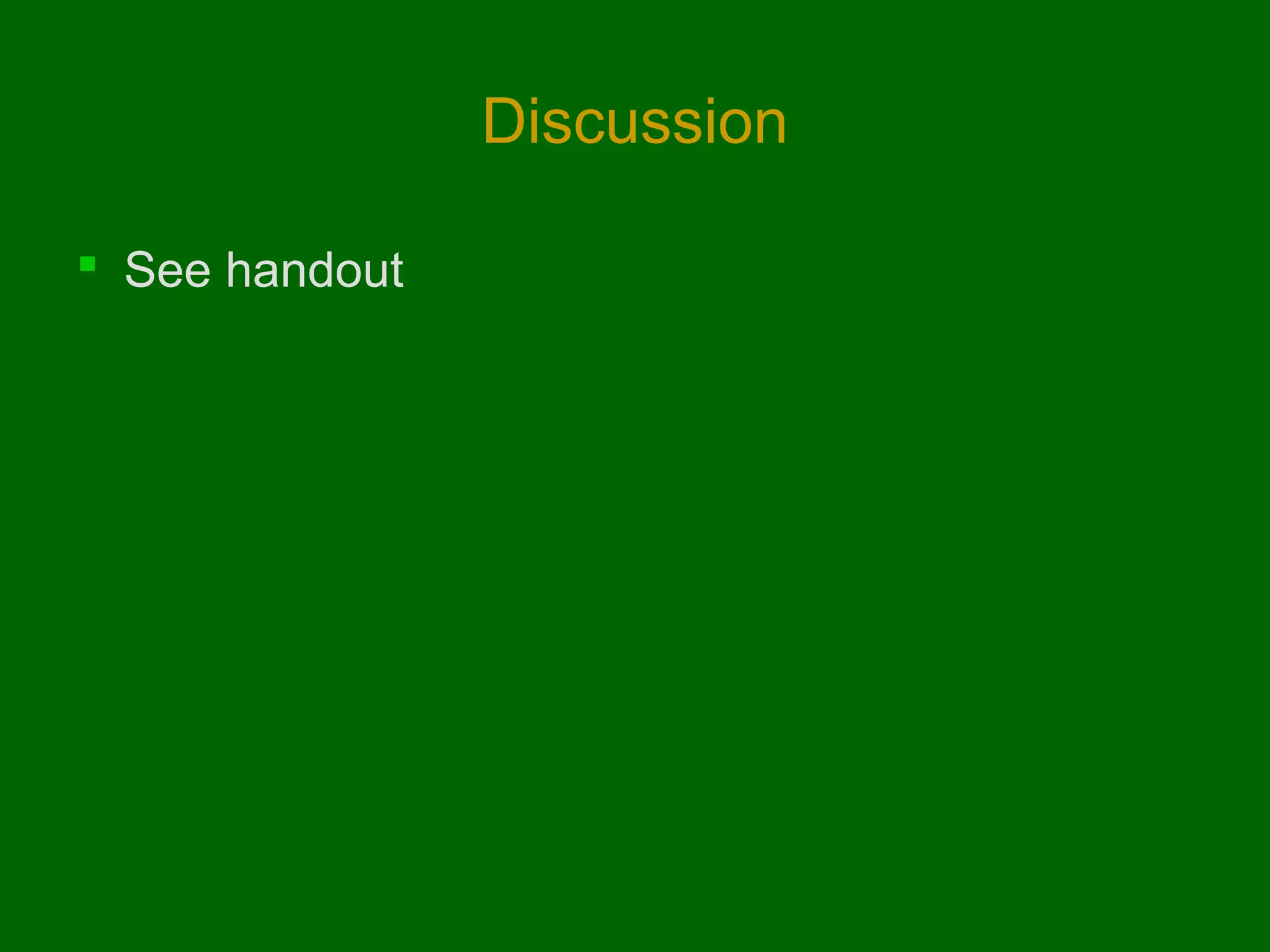 Discussion

- See handout